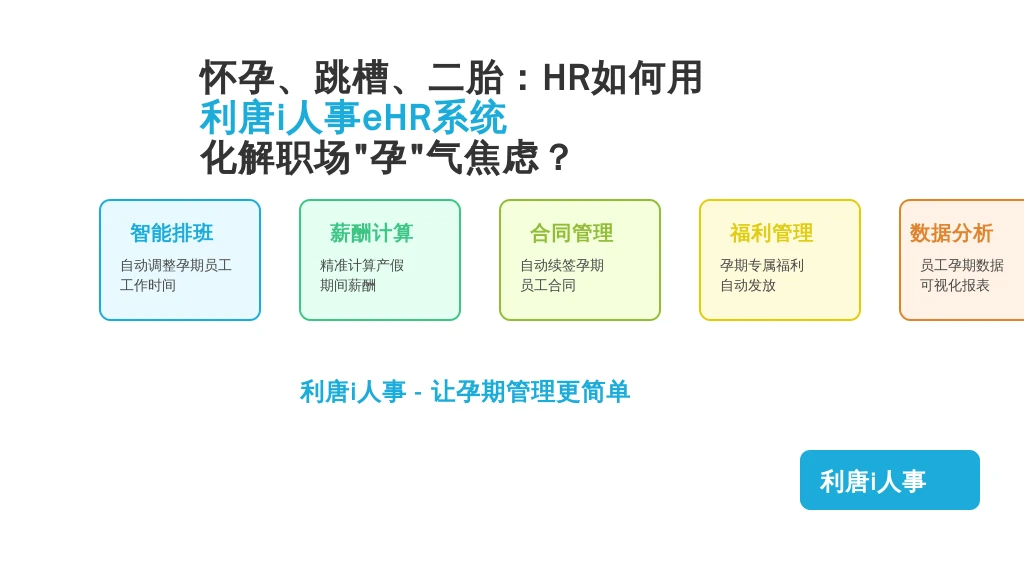 怀孕、跳槽、二胎：HR如何用
利唐i人事eHR系统
化解职场"孕"气焦虑？

智能排班
自动调整孕期员工工作时间

薪酬计算
精准计算产假期间薪酬

合同管理
自动续签孕期员工合同

福利管理
孕期专属福利自动发放

数据分析
员工孕期数据可视化报表

利唐i人事 - 让孕期管理更简单

利唐i人事